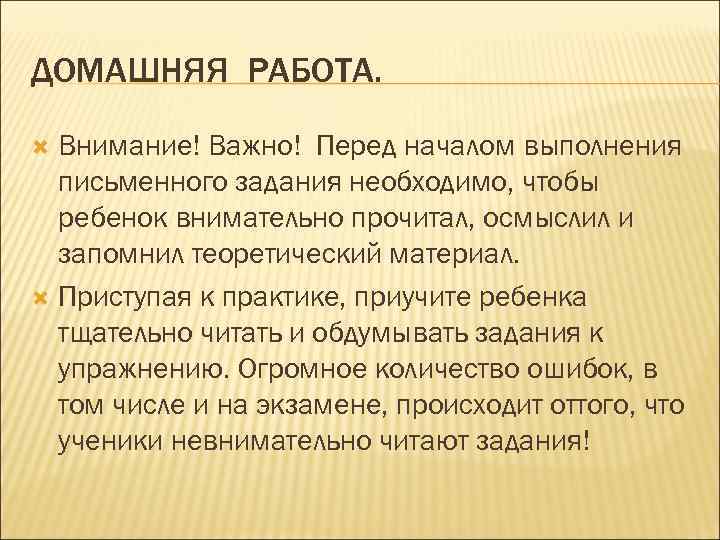 ДОМАШНЯЯ РАБОТА.

Внимание! Важно! Перед началом выполнения письменного задания необходимо, чтобы ребенок внимательно прочитал, осмыслил и запомнил теоретический материал.

Приступая к практике, приучите ребенка тщательно читать и обдумывать задания к упражнению. Огромное количество ошибок, в том числе и на экзамене, происходит оттого, что ученики невнимательно читают задания!